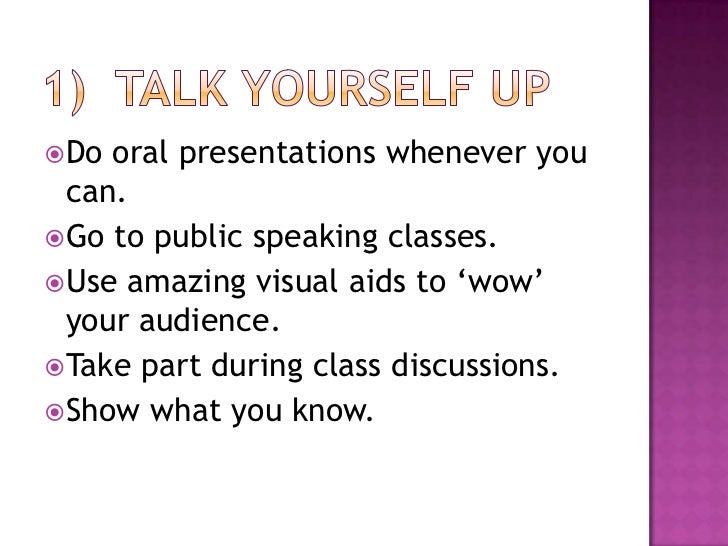 1) TALK YOURSELF UP

Do oral presentations whenever you can.

Go to public speaking classes.

Use amazing visual aids to ‘wow’ your audience.

Take part during class discussions.

Show what you know.